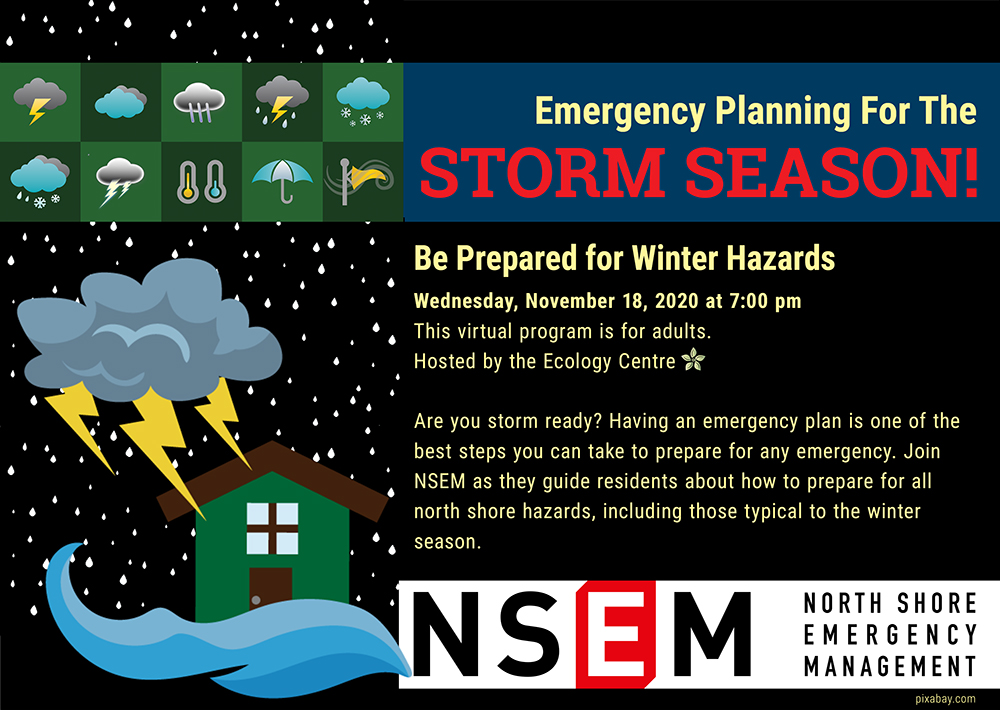 Emergency Planning For The
STORM SEASON!

Be Prepared for Winter Hazards

Wednesday, November 18, 2020 at 7:00 pm
This virtual program is for adults.
Hosted by the Ecology Centre

Are you storm ready? Having an emergency plan is one of the best steps you can take to prepare for any emergency. Join NSEM as they guide residents about how to prepare for all north shore hazards, including those typical to the winter season.

NSEM
NORTH SHORE
EMERGENCY
MANAGEMENT

pixabay.com